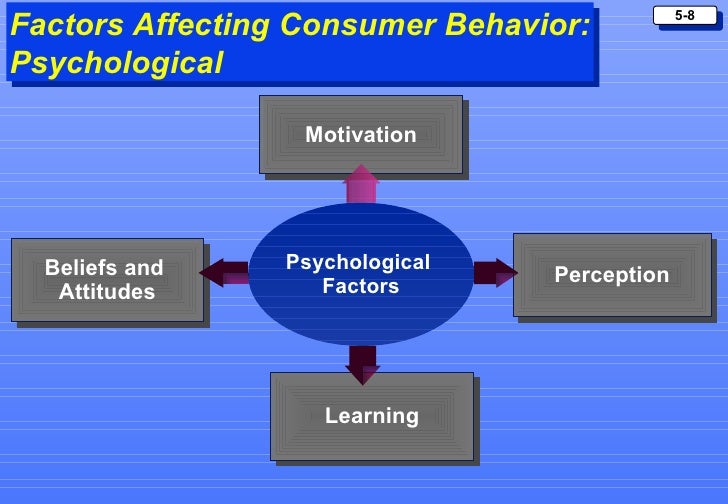 Factors Affecting Consumer Behavior: Psychological

5-8

Motivation

Beliefs and Attitudes

Psychological Factors

Perception

Learning